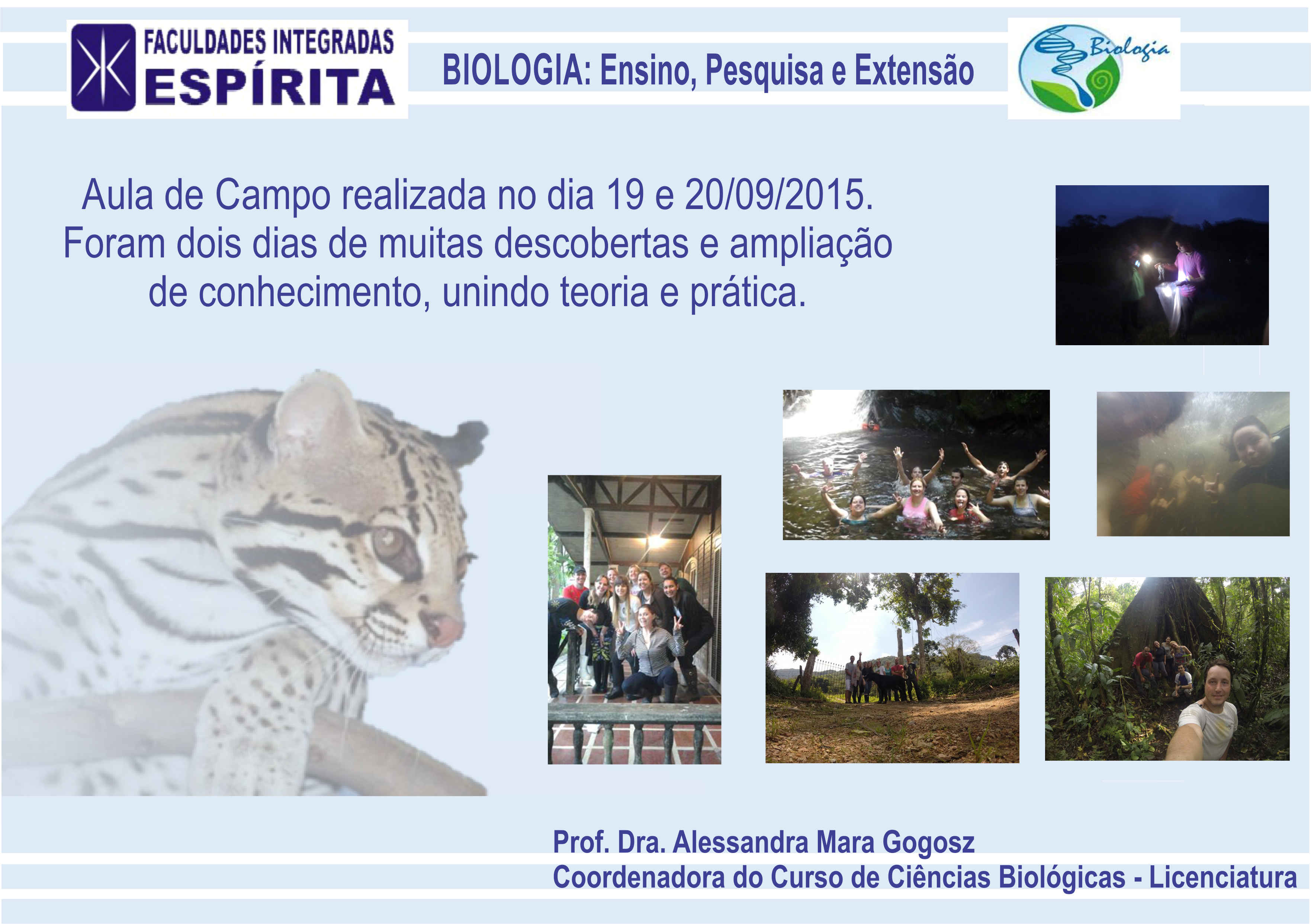 FACULDADES INTEGRADAS
ESPÍRITA

BIOLOGIA: Ensino, Pesquisa e Extensão

Biologia

Aula de Campo realizada no dia 19 e 20/09/2015. Foram dois dias de muitas descobertas e ampliação de conhecimento, unindo teoria e prática.

Prof. Dra. Alessandra Mara Gogosz
Coordenadora do Curso de Ciências Biológicas - Licenciatura